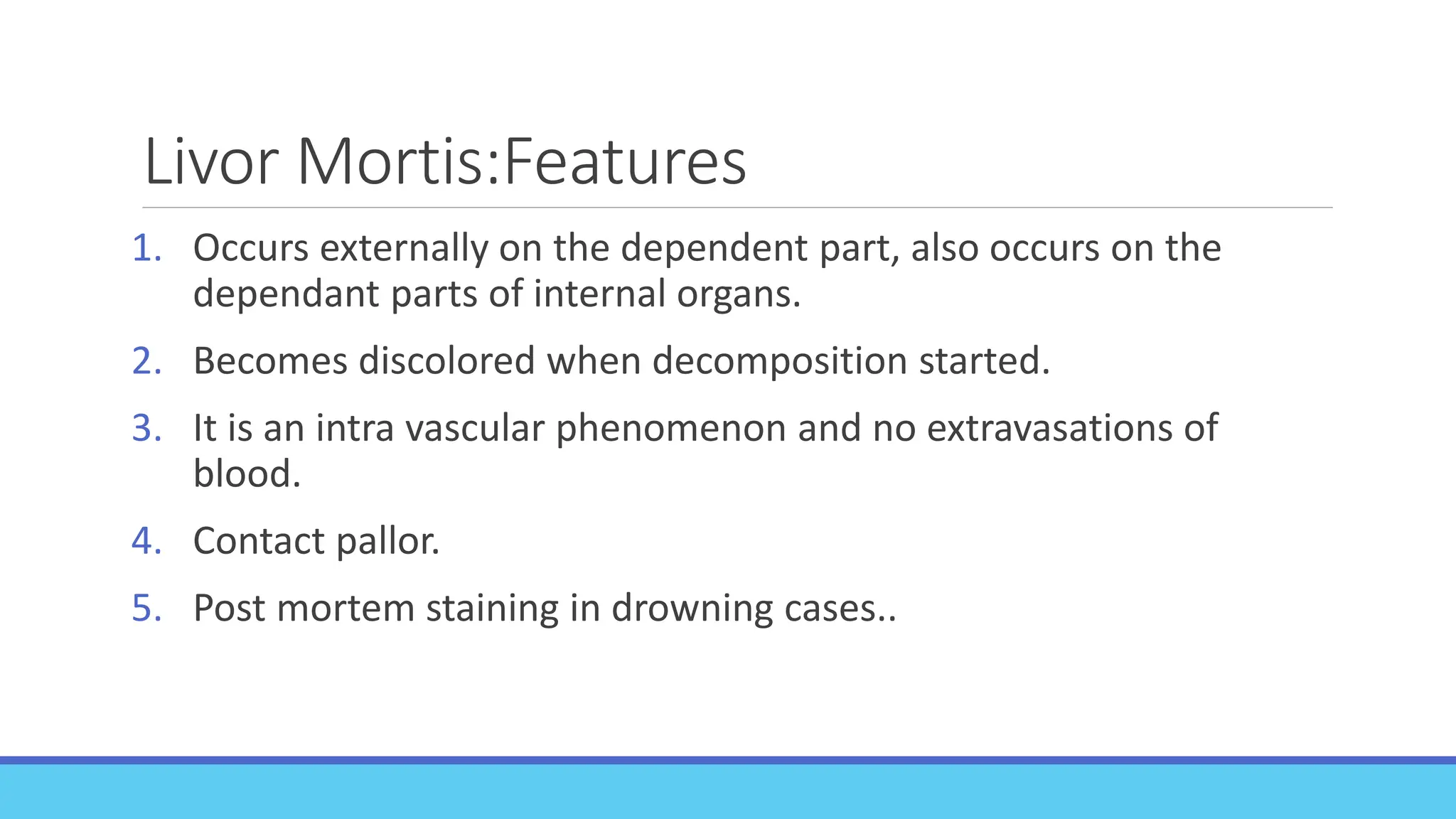 Livor Mortis:Features

1. Occurs externally on the dependent part, also occurs on the dependant parts of internal organs.

2. Becomes discolored when decomposition started.

3. It is an intra vascular phenomenon and no extravasations of blood.

4. Contact pallor.

5. Post mortem staining in drowning cases..